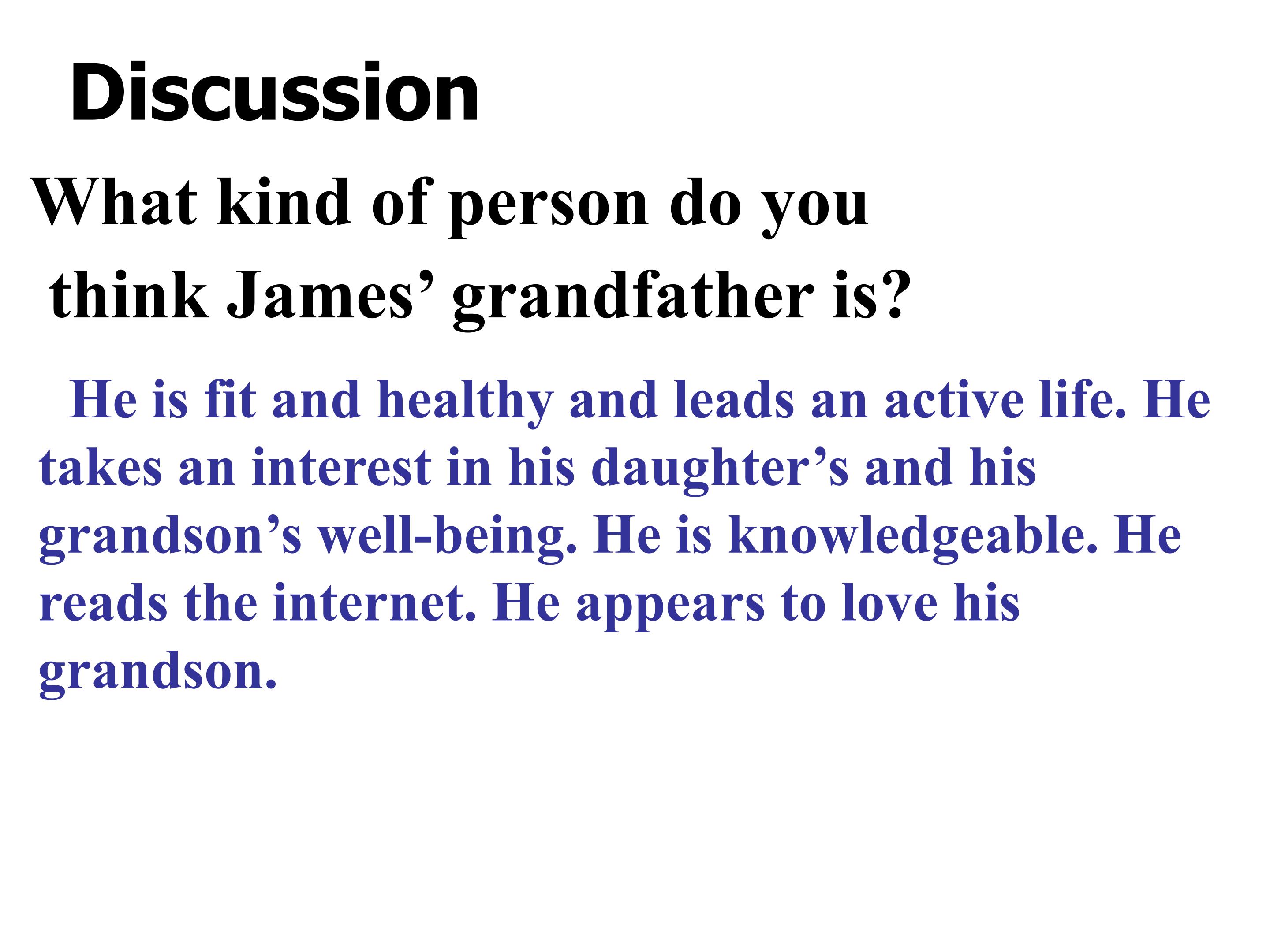 Discussion

What kind of person do you think James’ grandfather is?

He is fit and healthy and leads an active life. He takes an interest in his daughter’s and his grandson’s well-being. He is knowledgeable. He reads the internet. He appears to love his grandson.